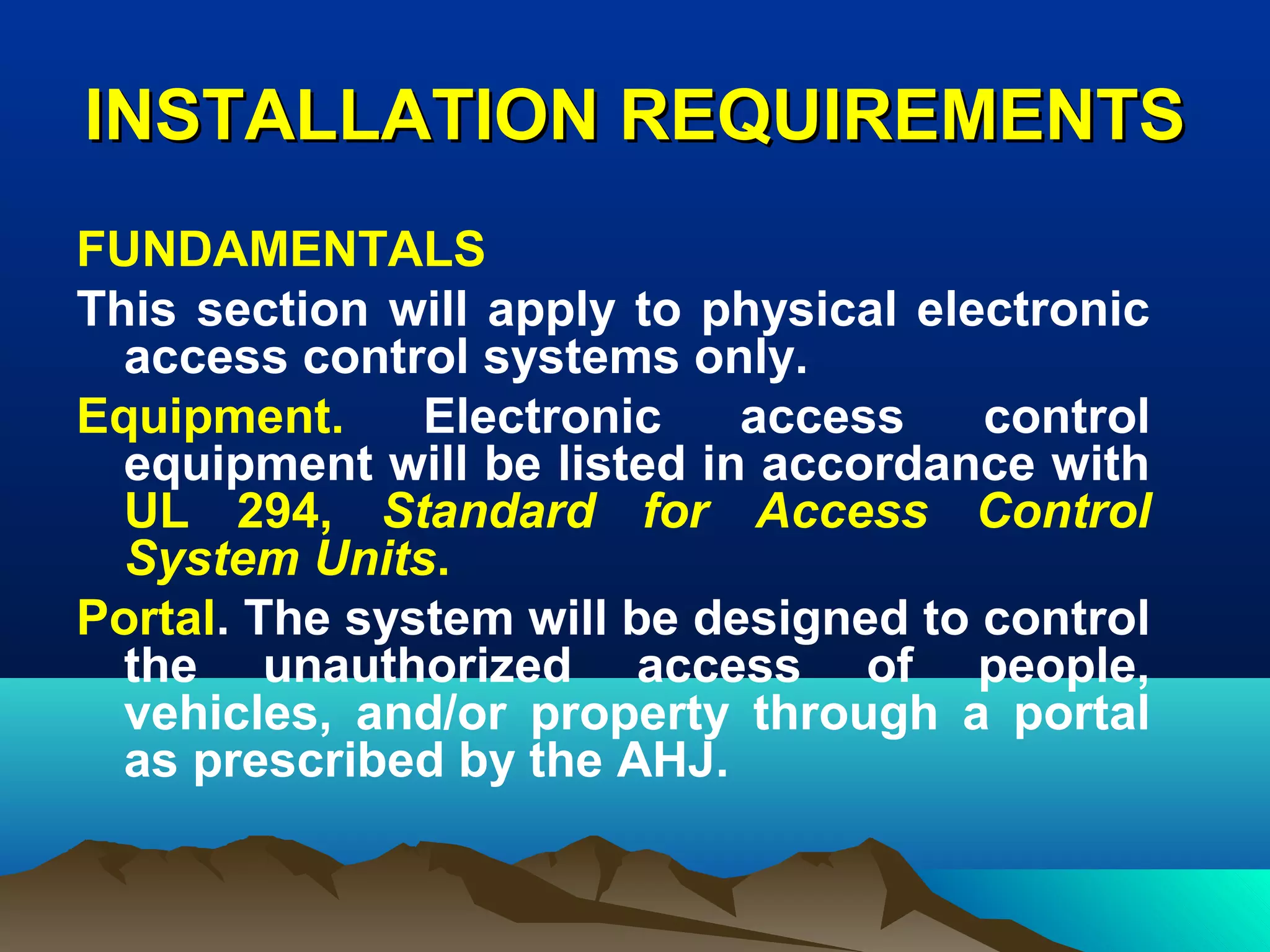 INSTALLATION REQUIREMENTS

FUNDAMENTALS

This section will apply to physical electronic access control systems only.

Equipment. Electronic access control equipment will be listed in accordance with UL 294, Standard for Access Control System Units.

Portal. The system will be designed to control the unauthorized access of people, vehicles, and/or property through a portal as prescribed by the AHJ.